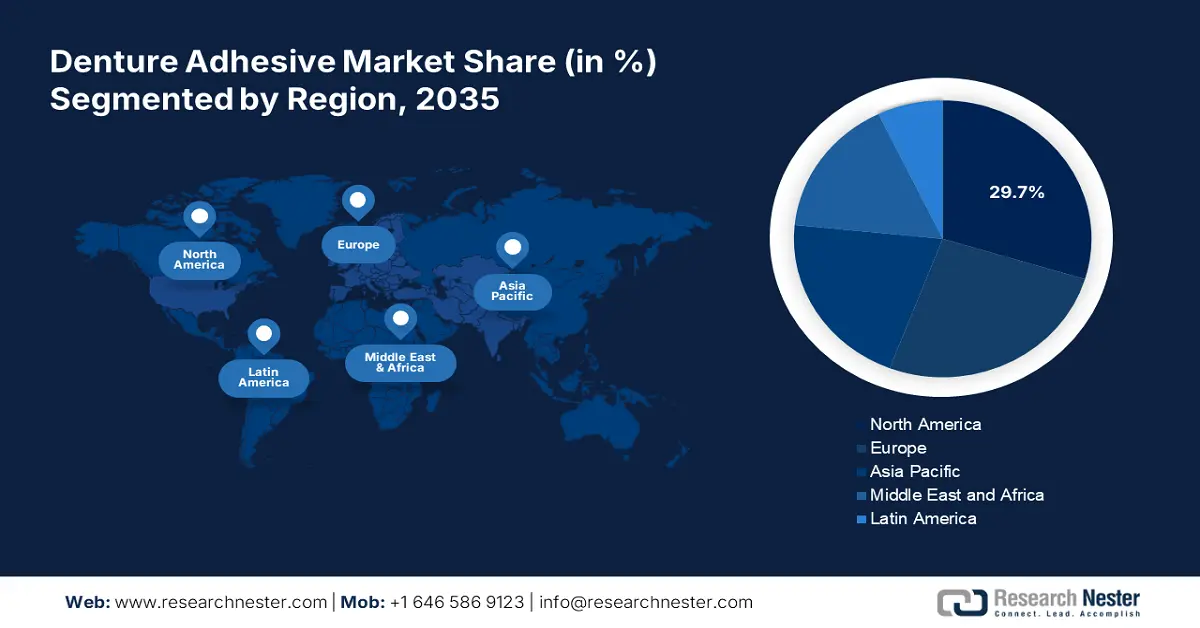 Denture Adhesive Market Share (in %)
Segmented by Region, 2035

North America

Europe

Asia Pacific

Latin America

Middle East & Africa

29.7%

North America
Europe
Asia Pacific
Middle East and Africa
Latin America

Web: www.researchnester.com | Mob: +1 646 586 9123 | info@researchnester.com

Research Nester
Connect. Lead. Accomplish